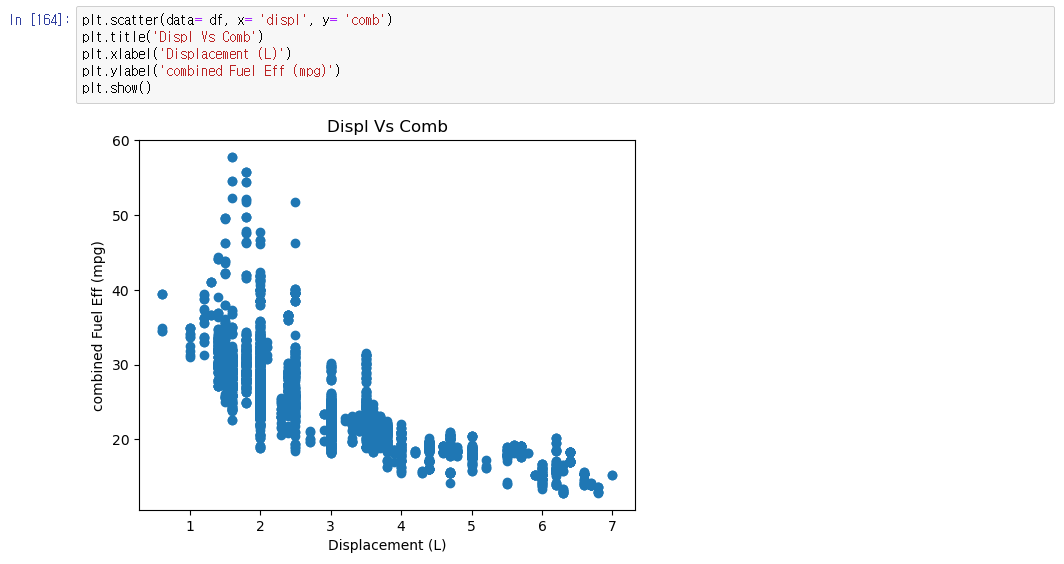 In [164]: plt.scatter(data= df, x= 'displ', y= 'comb')
plt.title('Displ Vs Comb')
plt.xlabel('Displacement (L)')
plt.ylabel('combined Fuel Eff (mpg)')
plt.show()

Displ Vs Comb

60
50
40
30
20

combined Fuel Eff (mpg)

1 2 3 4 5 6 7

Displacement (L)